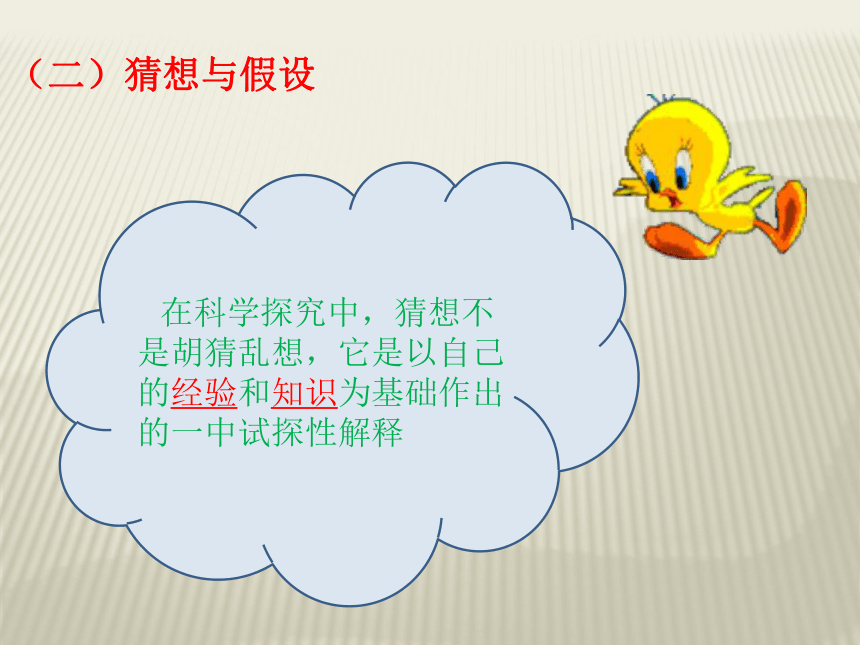 （二）猜想与假设

在科学探究中，猜想不是胡猜乱想，它是以自己的经验和知识为基础作出的一中试探性解释